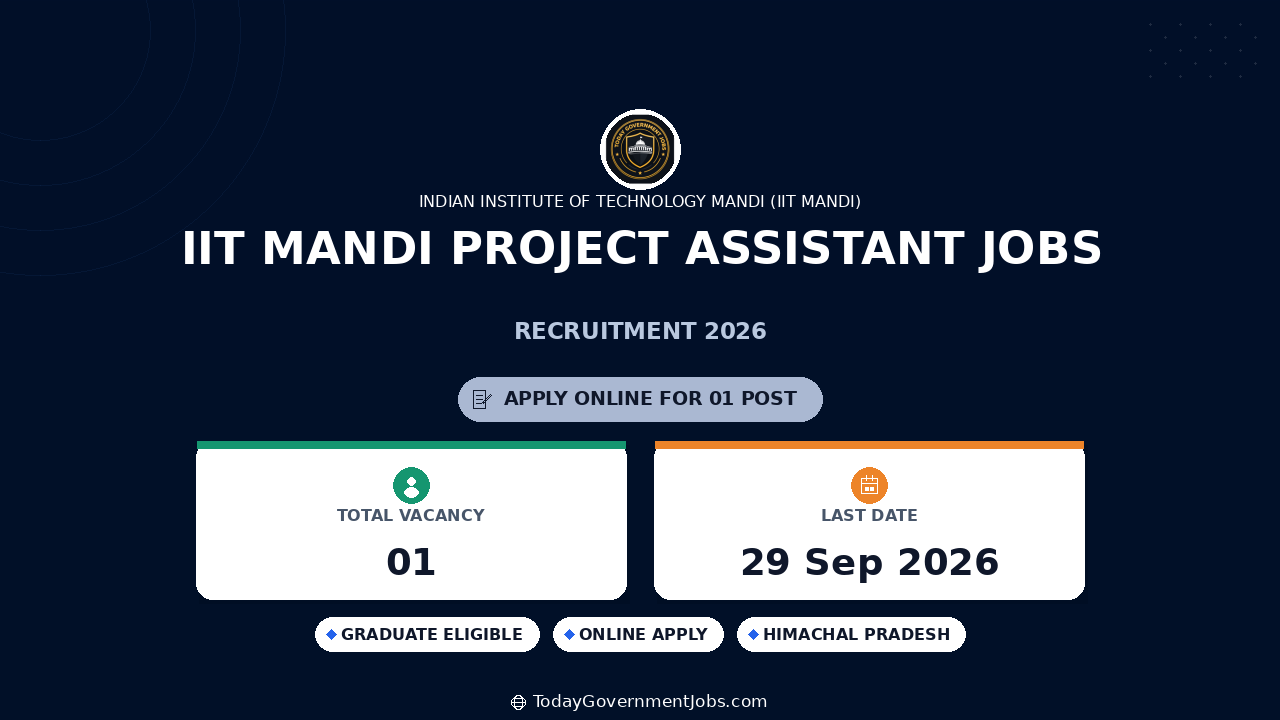 TODAY GOVERNMENT JOBS

INDIAN INSTITUTE OF TECHNOLOGY MANDI (IIT MANDI)

IIT MANDI PROJECT ASSISTANT JOBS

RECRUITMENT 2026

APPLY ONLINE FOR 01 POST

TOTAL VACANCY

01

LAST DATE

29 Sep 2026

GRADUATE ELIGIBLE

ONLINE APPLY

HIMACHAL PRADESH

TodayGovernmentJobs.com